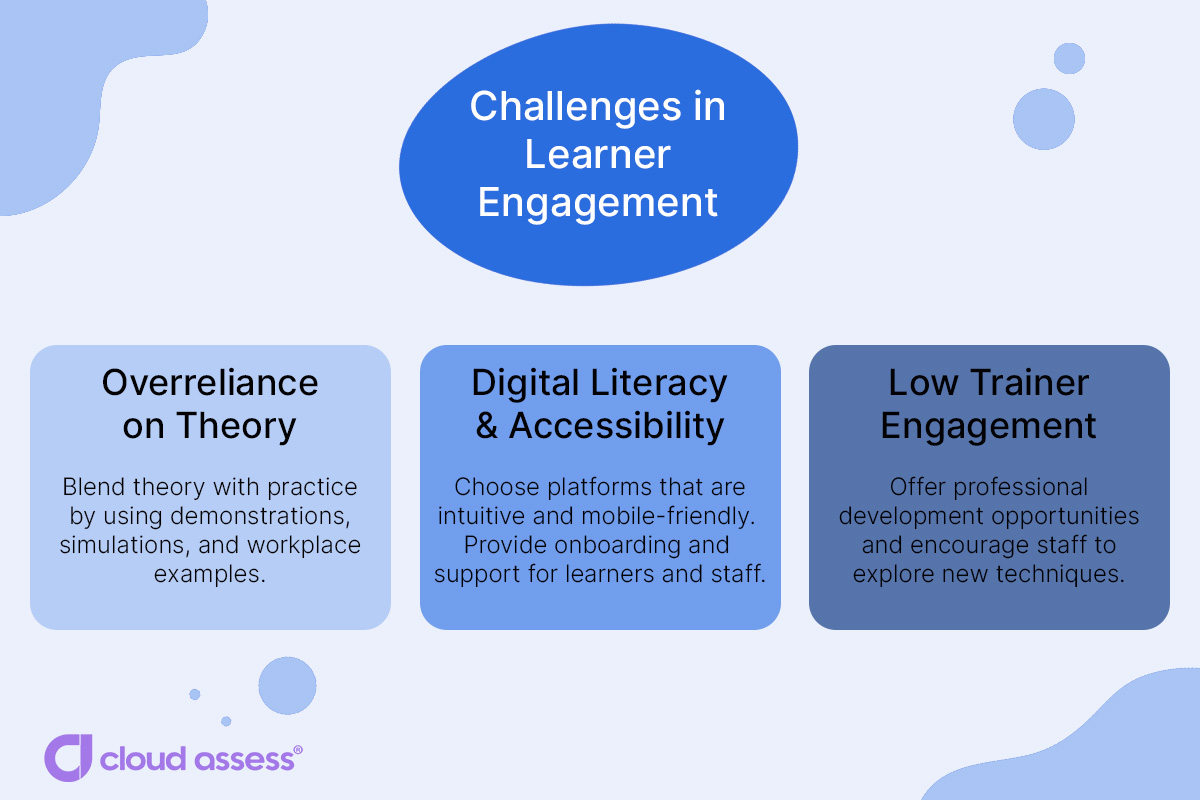 Challenges in Learner Engagement

Overreliance on Theory

Blend theory with practice by using demonstrations, simulations, and workplace examples.

Digital Literacy & Accessibility

Choose platforms that are intuitive and mobile-friendly. Provide onboarding and support for learners and staff.

Low Trainer Engagement

Offer professional development opportunities and encourage staff to explore new techniques.

cloud assess®